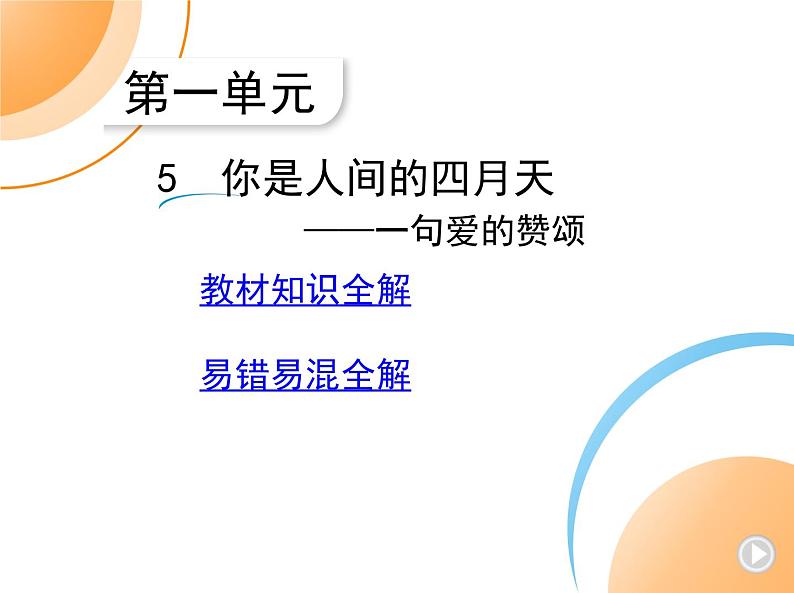 第一单元

5 你是人间的四月天

——一句爱的赞颂

教材知识全解

易错易混全解